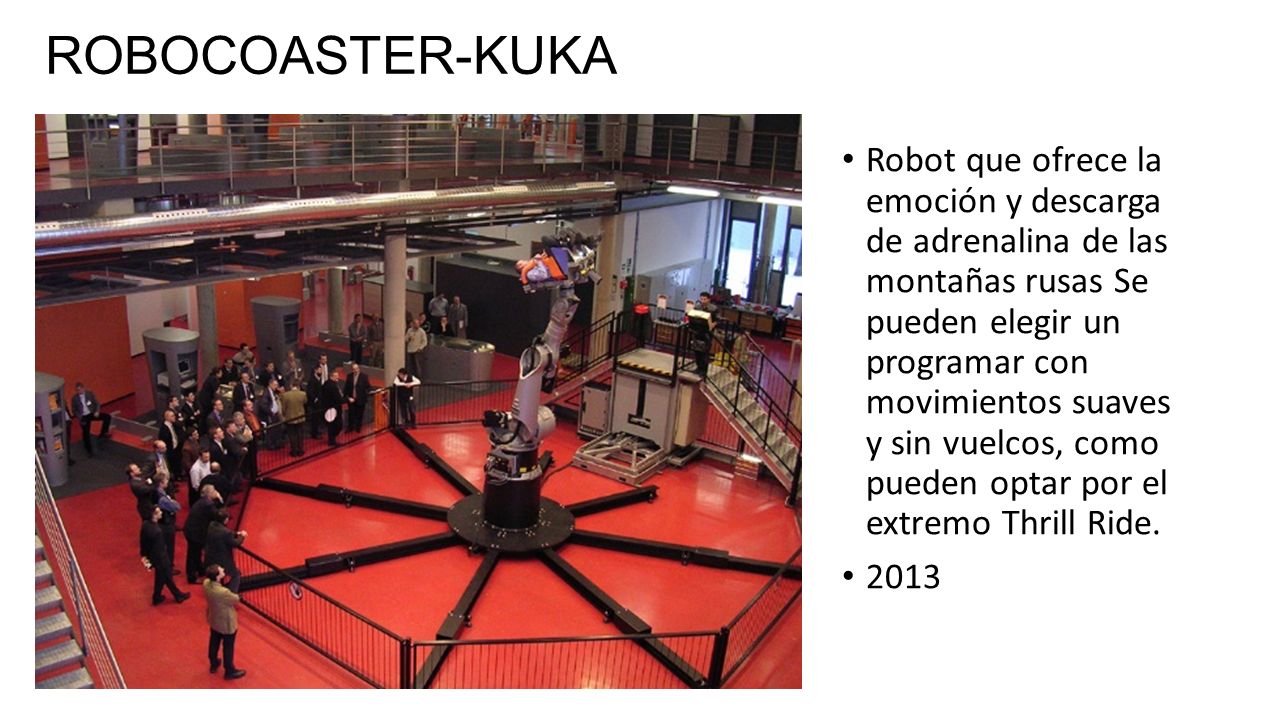 ROBOCOASTER-KUKA

• Robot que ofrece la emoción y descarga de adrenalina de las montañas rusas Se pueden elegir un programar con movimientos suaves y sin vuelcos, como pueden optar por el extremo Thrill Ride.

• 2013